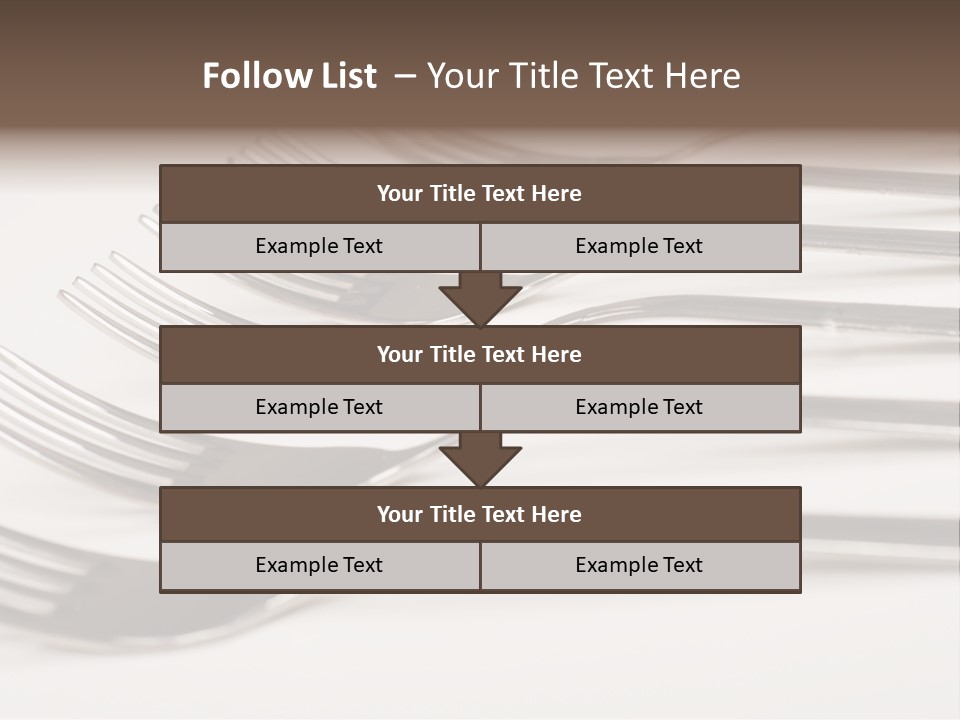 Follow List – Your Title Text Here

Your Title Text Here

Example Text

Example Text

Your Title Text Here

Example Text

Example Text

Your Title Text Here

Example Text

Example Text